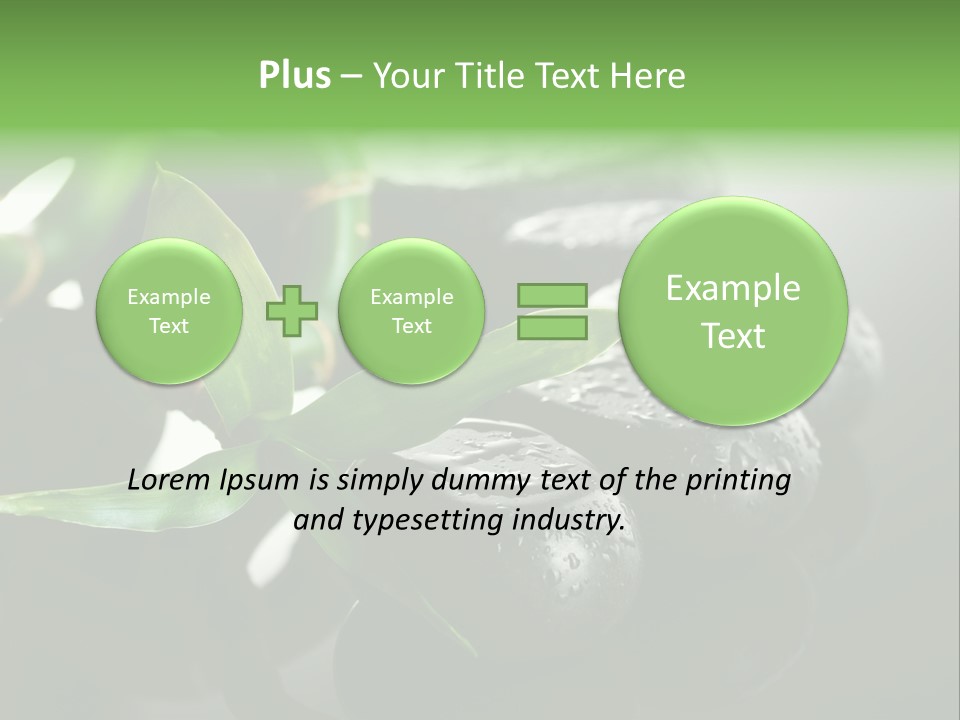 Plus – Your Title Text Here

Example Text

Example Text

Example Text

Lorem Ipsum is simply dummy text of the printing and typesetting industry.